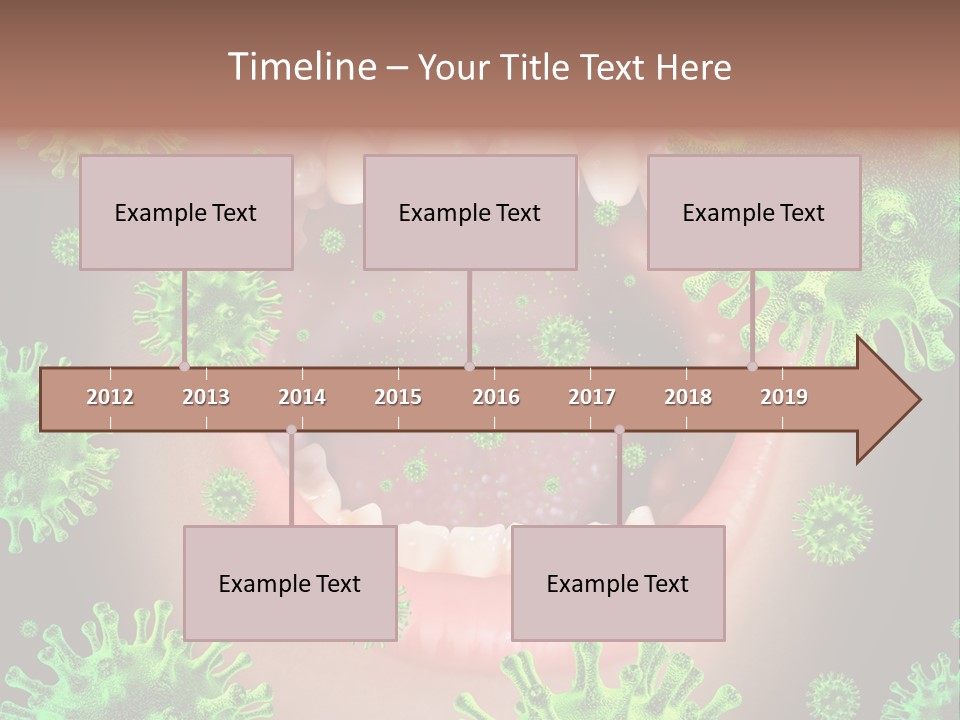 Timeline – Your Title Text Here

Example Text

Example Text

Example Text

2012 2013 2014 2015 2016 2017 2018 2019

Example Text

Example Text